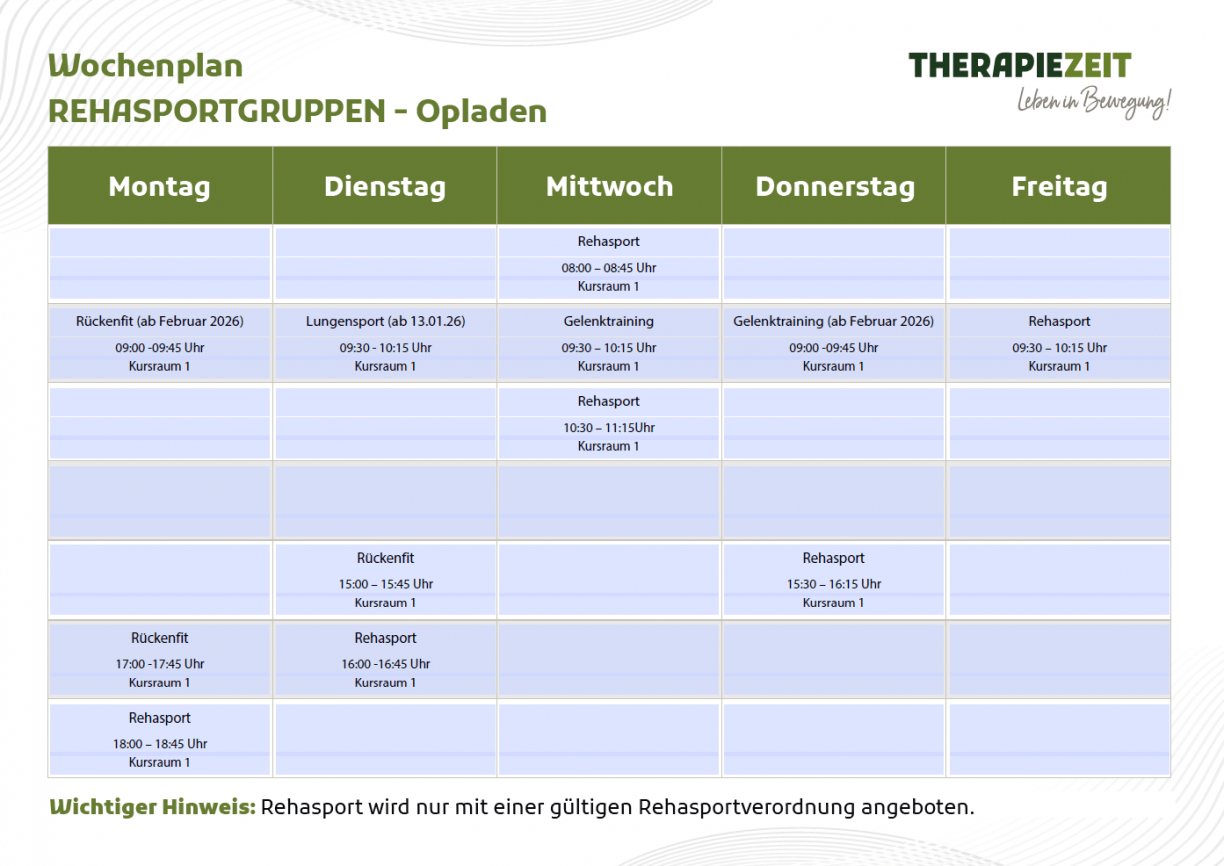 Wochenplan
REHASPORTGRUPPEN - Opladen

THERAPIEZEIT
Leben in Bewegung!

| Montag | Dienstag | Mittwoch | Donnerstag | Freitag |
|---|---|---|---|---|
| | | Rehasport 08:00 – 08:45 Uhr Kursraum 1 | | |
| Rückenfit (ab Februar 2026) 09:00 -09:45 Uhr Kursraum 1 | Lungensport (ab 13.01.26) 09:30 - 10:15 Uhr Kursraum 1 | Gelenktraining 09:30 – 10:15 Uhr Kursraum 1 | Gelenktraining (ab Februar 2026) 09:00 -09:45 Uhr Kursraum 1 | Rehasport 09:30 – 10:15 Uhr Kursraum 1 |
| | | Rehasport 10:30 – 11:15Uhr Kursraum 1 | | |
| | | | | |
| | Rückenfit 15:00 – 15:45 Uhr Kursraum 1 | | Rehasport 15:30 – 16:15 Uhr Kursraum 1 | |
| Rückenfit 17:00 -17:45 Uhr Kursraum 1 | Rehasport 16:00 -16:45 Uhr Kursraum 1 | | | |
| Rehasport 18:00 – 18:45 Uhr Kursraum 1 | | | | |

Wichtiger Hinweis: Rehasport wird nur mit einer gültigen Rehasportverordnung angeboten.